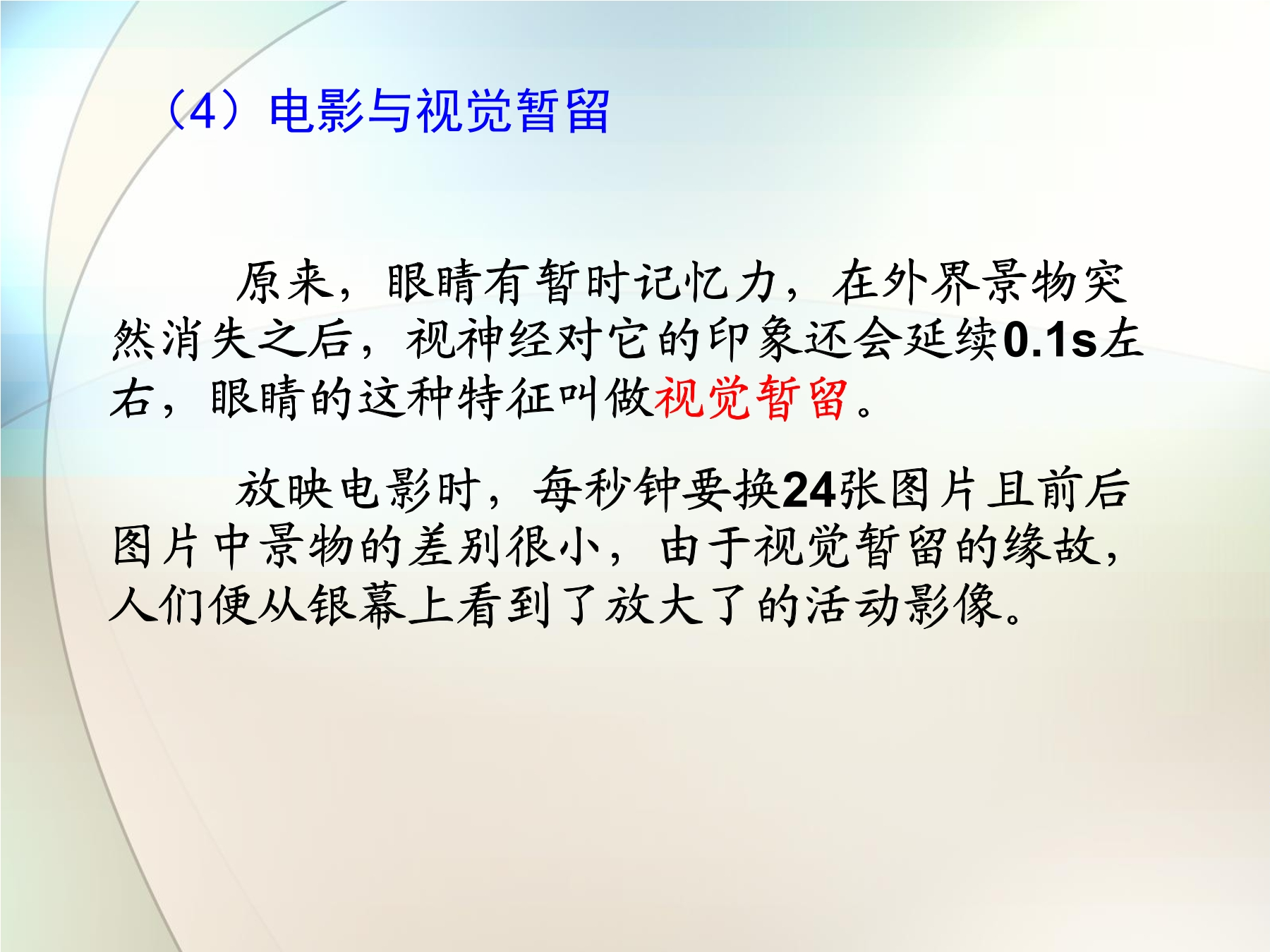 （4）电影与视觉暂留

原来，眼睛有暂时记忆力，在外界景物突然消失之后，视神经对它的印象还会延续0.1s左右，眼睛的这种特征叫做视觉暂留。

放映电影时，每秒钟要换24张图片且前后图片中景物的差别很小，由于视觉暂留的缘故，人们便从银幕上看到了放大了的活动影像。